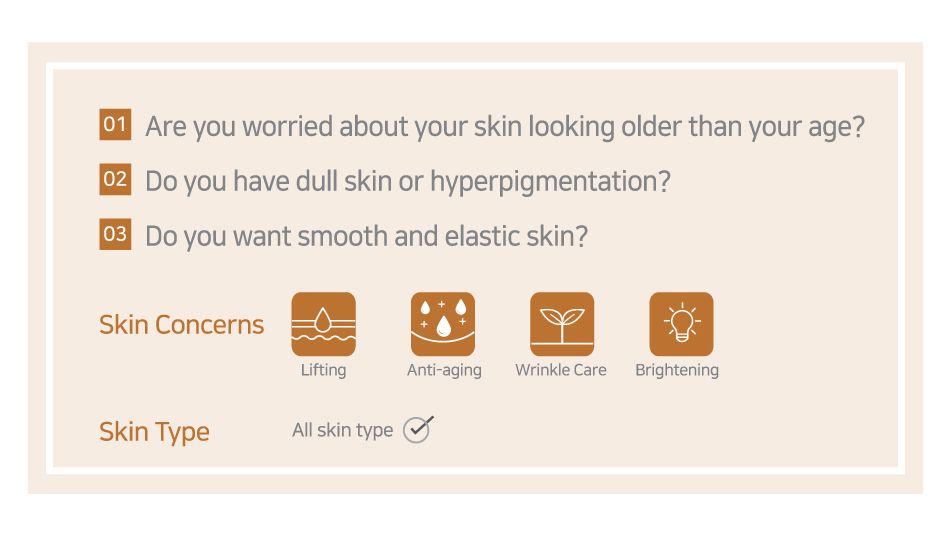 01 Are you worried about your skin looking older than your age?

02 Do you have dull skin or hyperpigmentation?

03 Do you want smooth and elastic skin?

Skin Concerns

Lifting

Anti-aging

Wrinkle Care

Brightening

Skin Type

All skin type